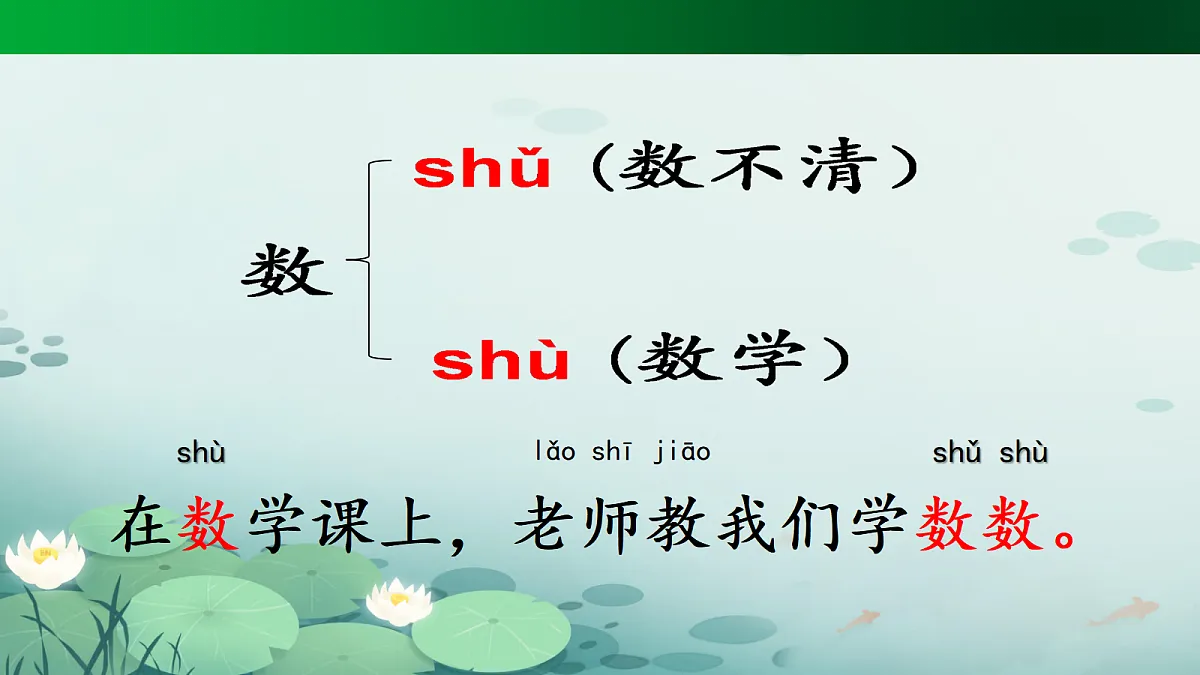 数 shǔ（数不清）
shù（数学）

shù lǎo shī jiāo shǔ shù
在数学课上，老师教我们学数数。